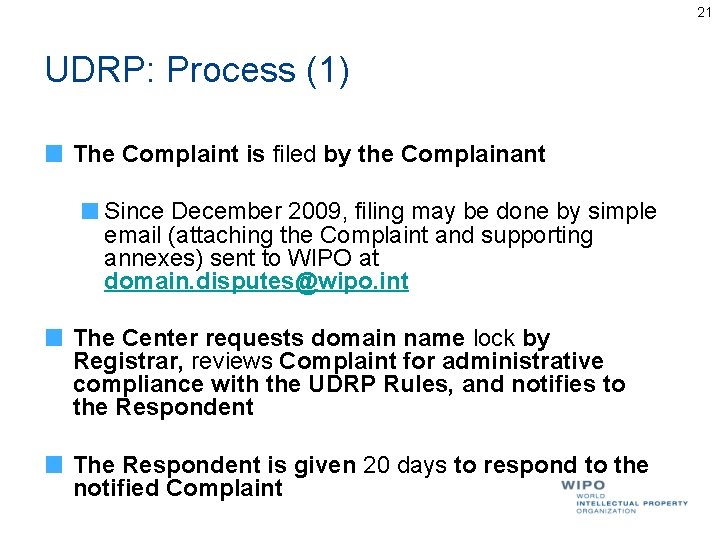 21

UDRP: Process (1)

The Complaint is filed by the Complainant

Since December 2009, filing may be done by simple email (attaching the Complaint and supporting annexes) sent to WIPO at domain.disputes@wipo.int

The Center requests domain name lock by Registrar, reviews Complaint for administrative compliance with the UDRP Rules, and notifies to the Respondent

The Respondent is given 20 days to respond to the notified Complaint

WIPO
WORLD
INTELLECTUAL PROPERTY
ORGANIZATION